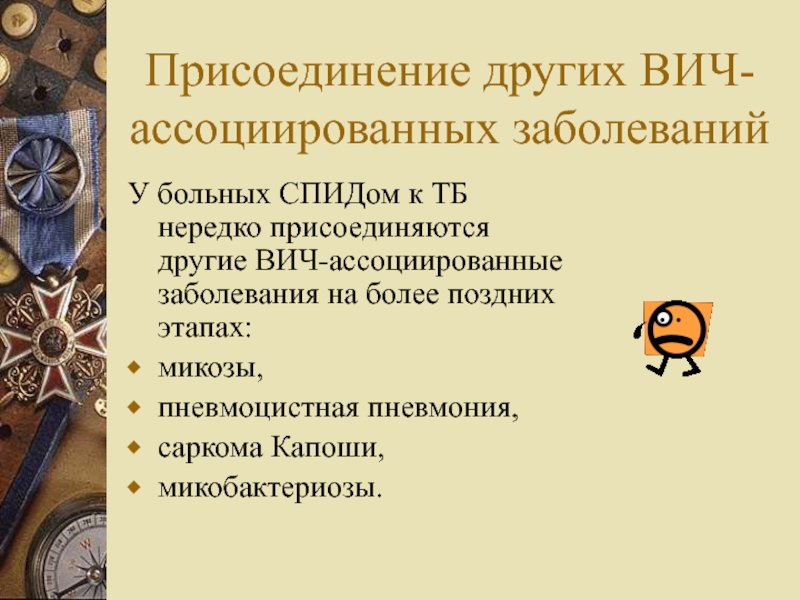 Присоединение других ВИЧ-ассоциированных заболеваний

У больных СПИДом к ТБ нередко присоединяются другие ВИЧ-ассоциированные заболевания на более поздних этапах:

- микозы,
- пневмоцистная пневмония,
- саркома Капоши,
- микобактериозы.